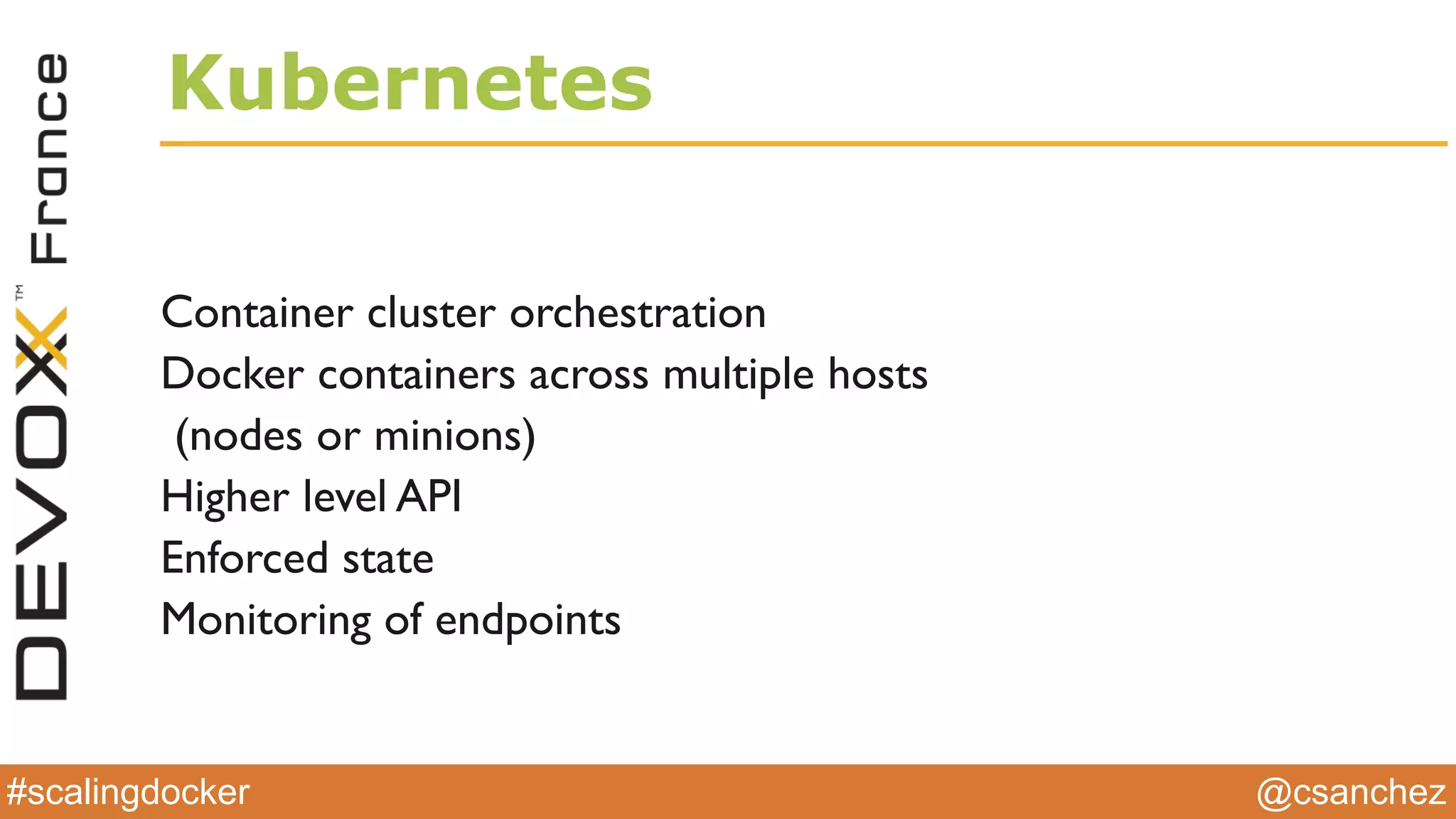 DEVOXX™ France

Kubernetes

Container cluster orchestration

Docker containers across multiple hosts (nodes or minions)

Higher level API

Enforced state

Monitoring of endpoints

#scalingdocker

@csanchez